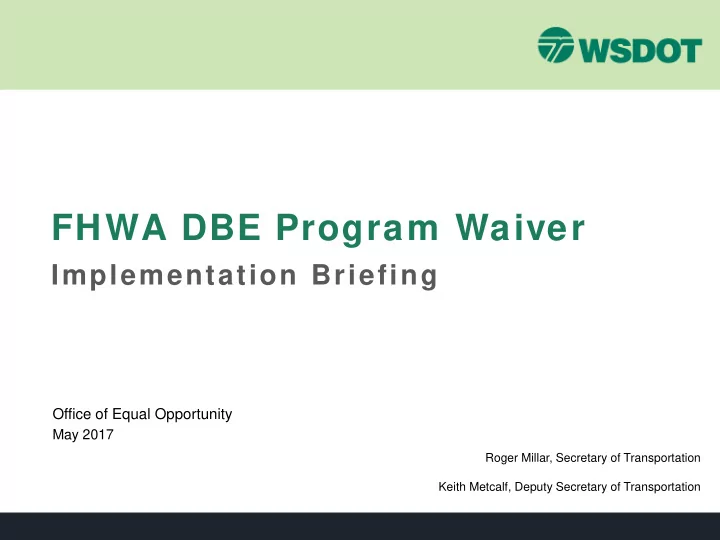 WSDOT

FHWA DBE Program Waiver

Implementation Briefing

Office of Equal Opportunity
May 2017

Roger Millar, Secretary of Transportation

Keith Metcalf, Deputy Secretary of Transportation